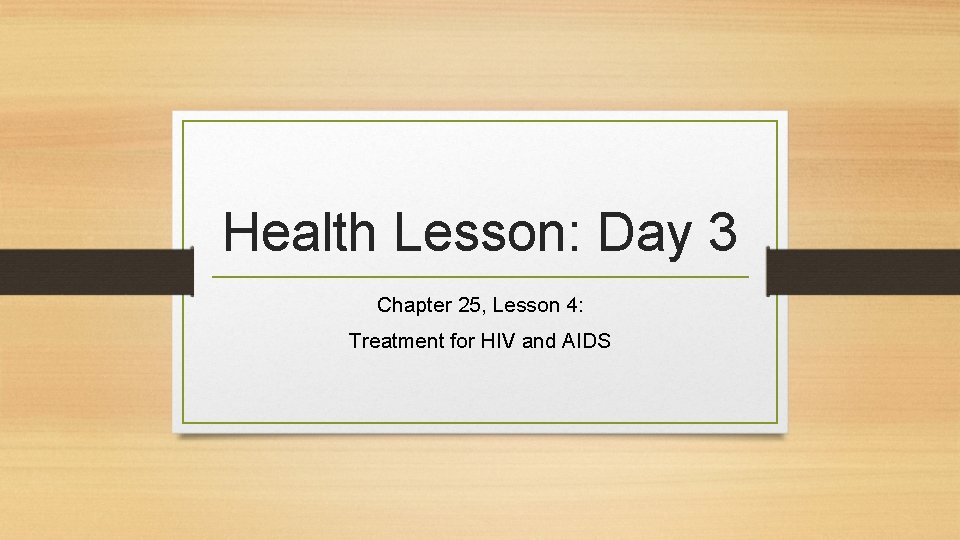 Health Lesson: Day 3

Chapter 25, Lesson 4:

Treatment for HIV and AIDS